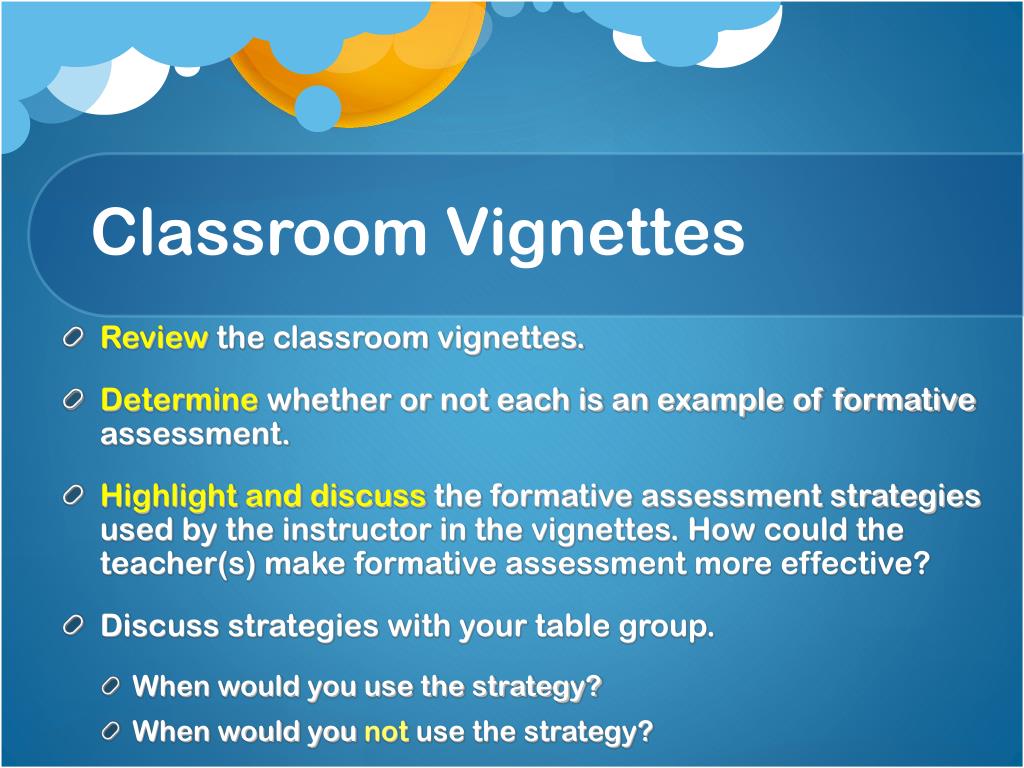 Classroom Vignettes

Review the classroom vignettes.

Determine whether or not each is an example of formative assessment.

Highlight and discuss the formative assessment strategies used by the instructor in the vignettes. How could the teacher(s) make formative assessment more effective?

Discuss strategies with your table group.

When would you use the strategy?

When would you not use the strategy?